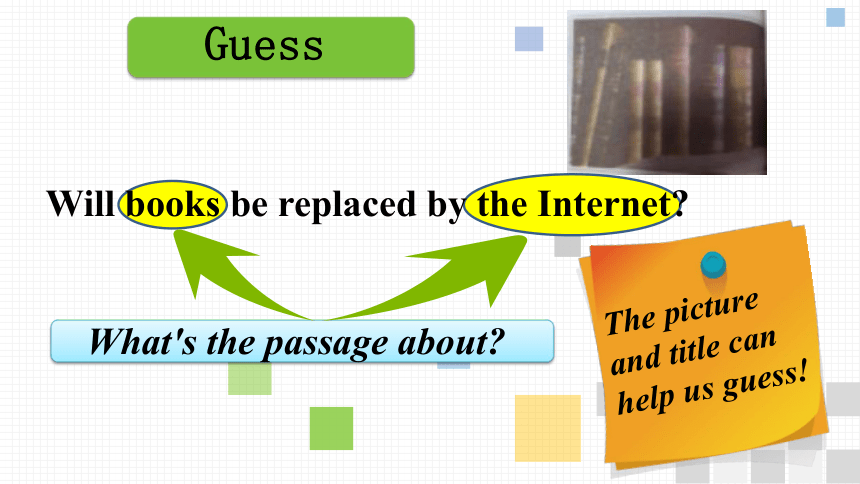 Guess

Will books be replaced by the Internet?

What's the passage about?

The picture and title can help us guess!